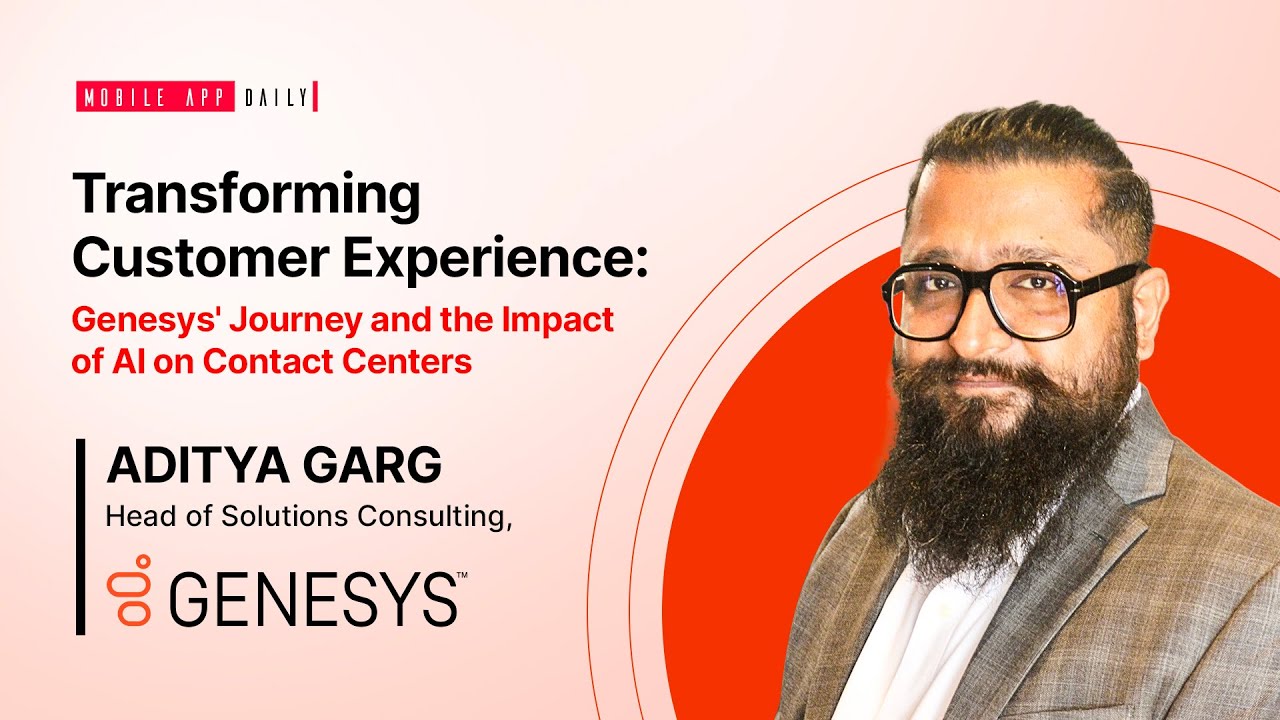 MOBILE APP DAILY

Transforming Customer Experience:

Genesys' Journey and the Impact of AI on Contact Centers

ADITYA GARG

Head of Solutions Consulting,

GENESYS™